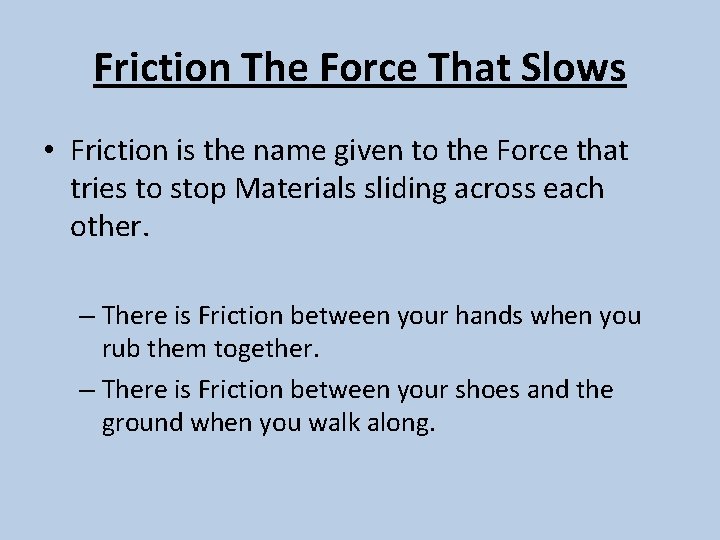 Friction The Force That Slows

• Friction is the name given to the Force that tries to stop Materials sliding across each other.

– There is Friction between your hands when you rub them together.

– There is Friction between your shoes and the ground when you walk along.